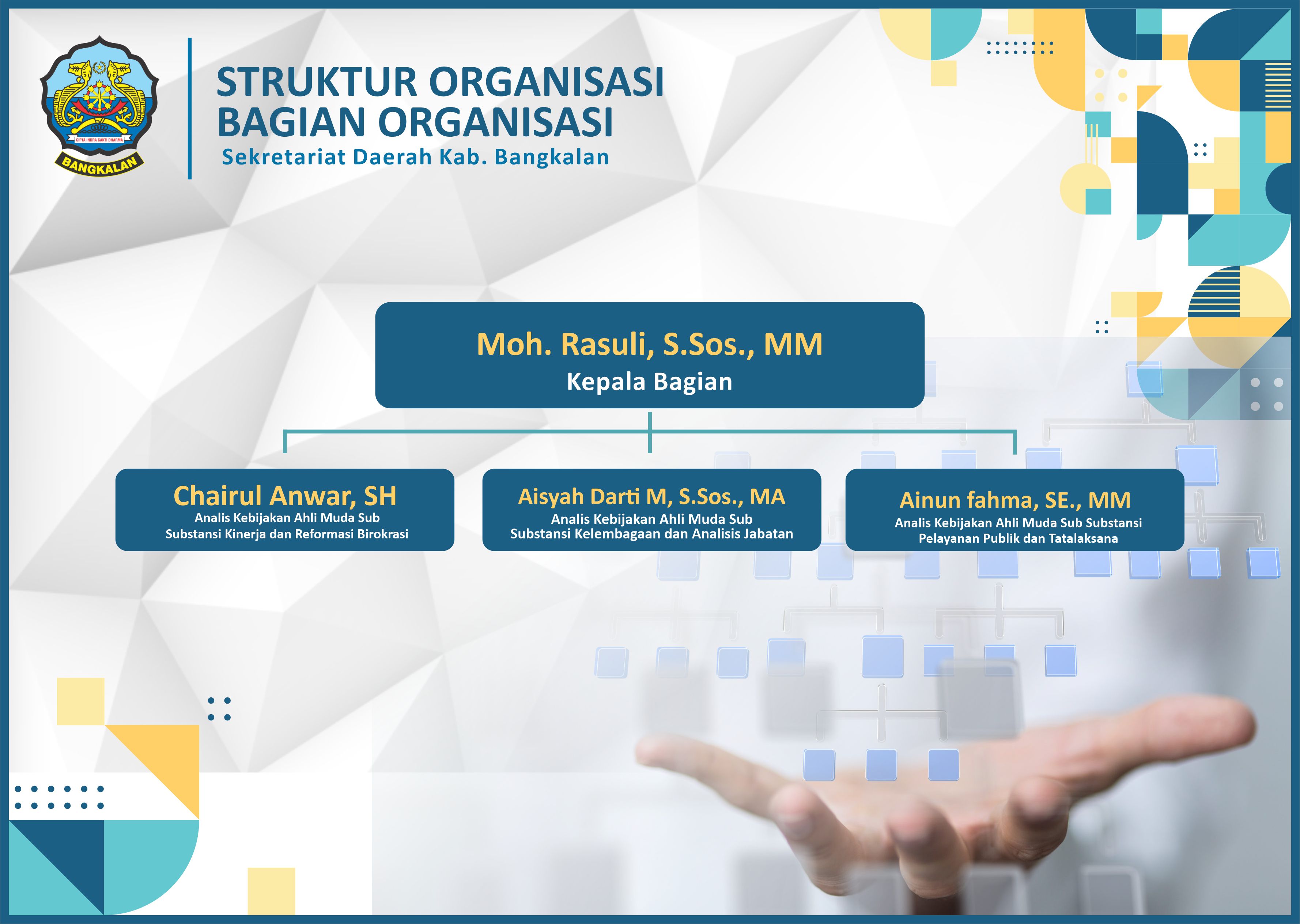 CIPTA INDRA CAKTI DHARMA
BANGKALAN

STRUKTUR ORGANISASI
BAGIAN ORGANISASI
Sekretariat Daerah Kab. Bangkalan

Moh. Rasuli, S.Sos., MM
Kepala Bagian

Chairul Anwar, SH
Analis Kebijakan Ahli Muda Sub Substansi Kinerja dan Reformasi Birokrasi

Aisyah Darti M, S.Sos., MA
Analis Kebijakan Ahli Muda Sub Substansi Kelembagaan dan Analisis Jabatan

Ainun fahma, SE., MM
Analis Kebijakan Ahli Muda Sub Substansi Pelayanan Publik dan Tatalaksana